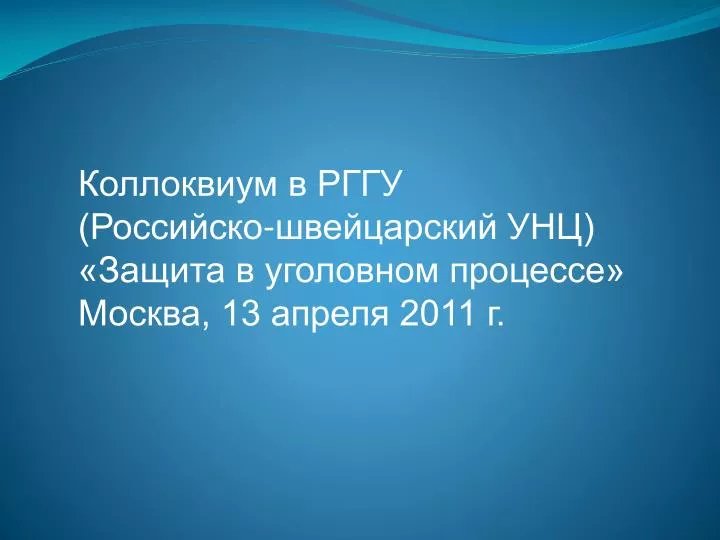 Коллоквиум в РГГУ
(Российско-швейцарский УНЦ)
«Защита в уголовном процессе»
Москва, 13 апреля 2011 г.